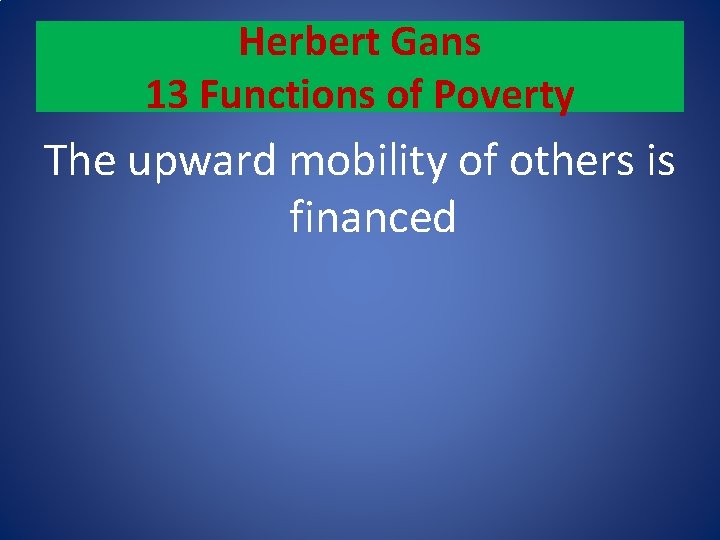 Herbert Gans
13 Functions of Poverty

The upward mobility of others is financed